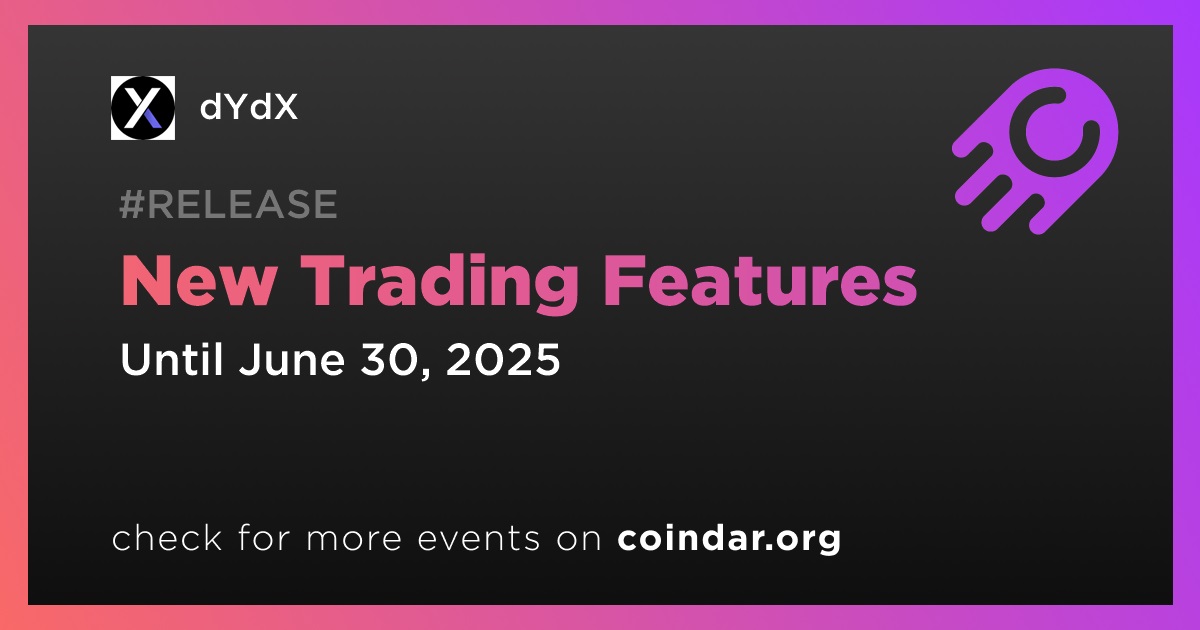 dYdX

#RELEASE

New Trading Features

Until June 30, 2025

check for more events on coindar.org